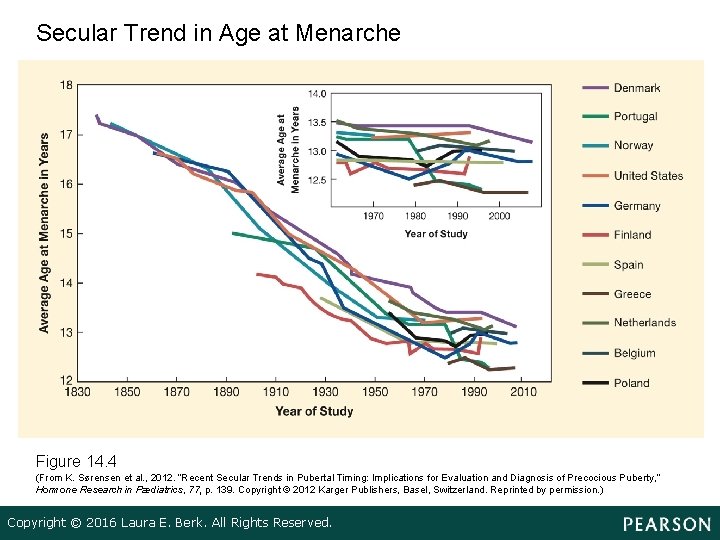 Secular Trend in Age at Menarche

Average Age at Menarche in Years

18
17
16
15
14
13
12

1830 1850 1870 1890 1910 1930 1950 1970 1990 2010

Year of Study

Average Age at Menarche in Years

14.0
13.5
13.0
12.5

1970 1980 1990 2000

Year of Study

Denmark
Portugal
Norway
United States
Germany
Finland
Spain
Greece
Netherlands
Belgium
Poland

Figure 14.4
(From K. Sørensen et al., 2012. "Recent Secular Trends in Pubertal Timing: Implications for Evaluation and Diagnosis of Precocious Puberty," Hormone Research in Pædiatrics, 77, p. 139. Copyright © 2012 Karger Publishers, Basel, Switzerland. Reprinted by permission.)

Copyright © 2016 Laura E. Berk. All Rights Reserved.

PEARSON